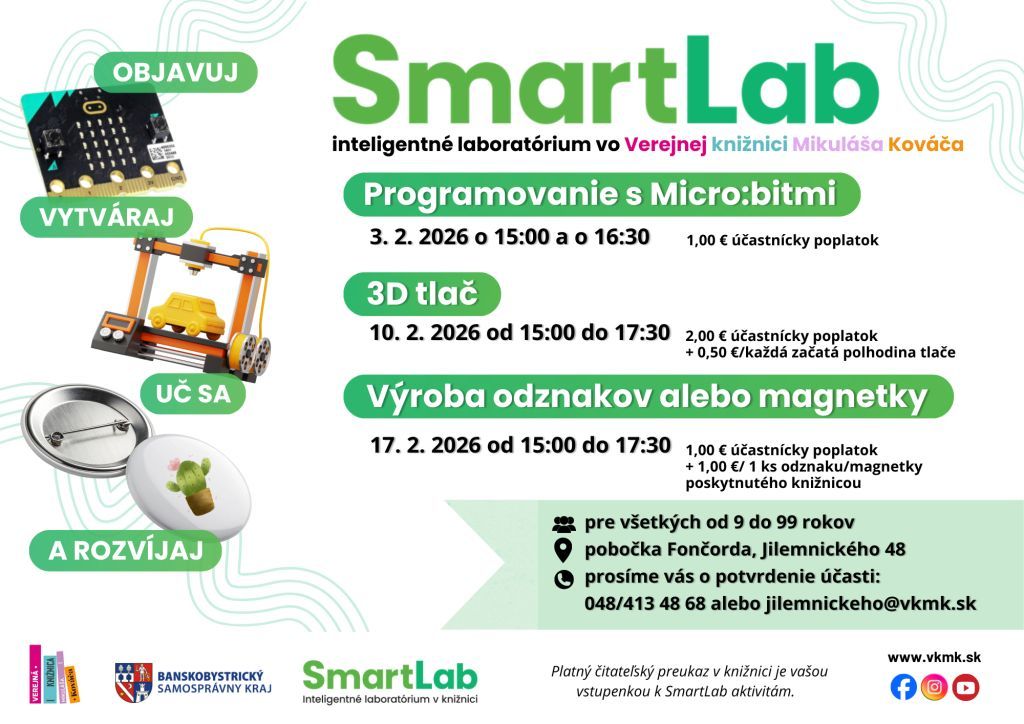 OBJAVUJ

VYTVÁRAJ

UČ SA

A ROZVÍJAJ

SmartLab

inteligentné laboratórium vo Verejnej knižnici Mikuláša Kováča

Programovanie s Micro:bitmi

3. 2. 2026 o 15:00 a o 16:30

1,00 € účastnícky poplatok

3D tlač

10. 2. 2026 od 15:00 do 17:30

2,00 € účastnícky poplatok + 0,50 €/každá začatá polhodina tlače

Výroba odznakov alebo magnetky

17. 2. 2026 od 15:00 do 17:30

1,00 € účastnícky poplatok + 1,00 €/ 1 ks odznaku/magnetky poskytnutého knižnicou

pre všetkých od 9 do 99 rokov

pobočka Fončorda, Jilemnického 48

prosíme vás o potvrdenie účasti: 048/413 48 68 alebo jilemnickeho@vkmk.sk

VEREJNÁ KNIŽNICA MIKULÁŠA KOVÁČA

BANSKOBYSTRICKÝ SAMOSPRÁVNY KRAJ

SmartLab
Inteligentné laboratórium v knižnici

Platný čitateľský preukaz v knižnici je vašou vstupenkou k SmartLab aktivitám.

www.vkmk.sk